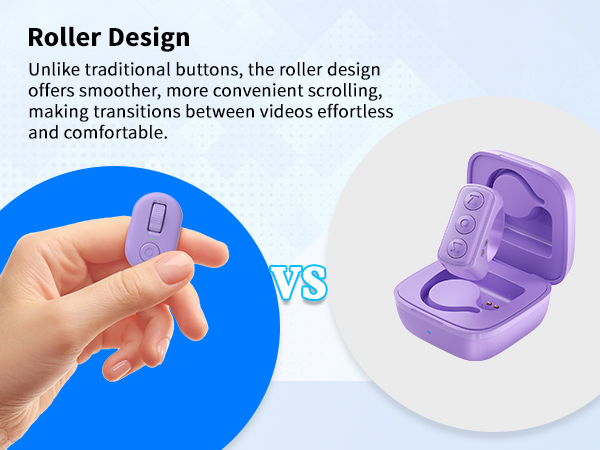 Roller Design

Unlike traditional buttons, the roller design offers smoother, more convenient scrolling, making transitions between videos effortless and comfortable.

VS